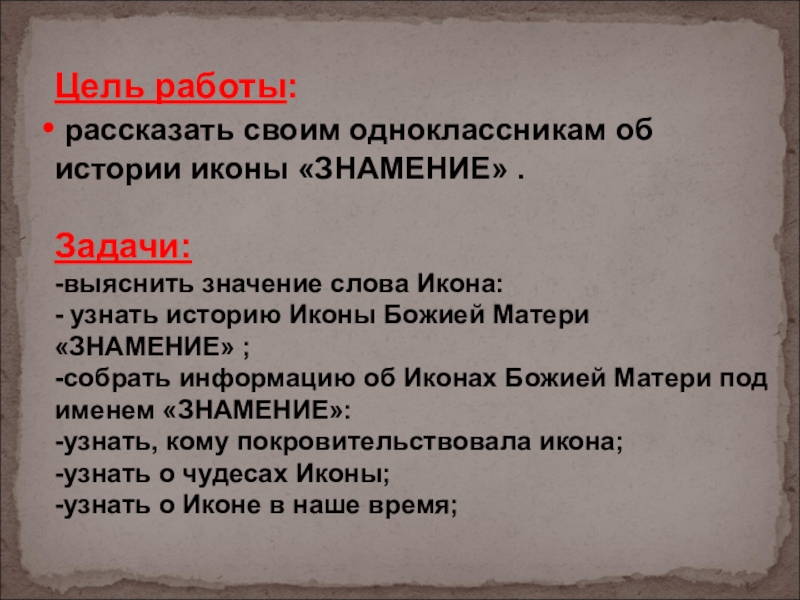 Цель работы:

• рассказать своим одноклассникам об истории иконы «ЗНАМЕНИЕ» .

Задачи:
-выяснить значение слова Икона:
- узнать историю Иконы Божией Матери «ЗНАМЕНИЕ» ;
-собрать информацию об Иконах Божией Матери под именем «ЗНАМЕНИЕ»:
-узнать, кому покровительствовала икона;
-узнать о чудесах Иконы;
-узнать о Иконе в наше время;